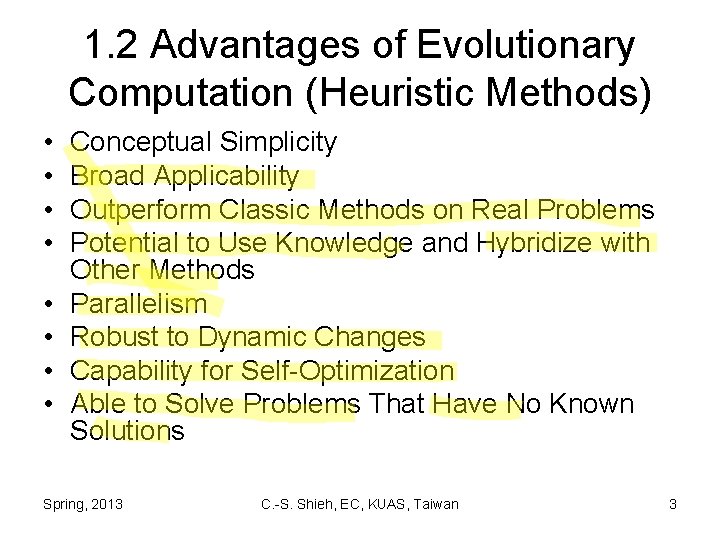 1.2 Advantages of Evolutionary Computation (Heuristic Methods)

• Conceptual Simplicity
• Broad Applicability
• Outperform Classic Methods on Real Problems
• Potential to Use Knowledge and Hybridize with Other Methods
• Parallelism
• Robust to Dynamic Changes
• Capability for Self-Optimization
• Able to Solve Problems That Have No Known Solutions

Spring, 2013

C.-S. Shieh, EC, KUAS, Taiwan

3